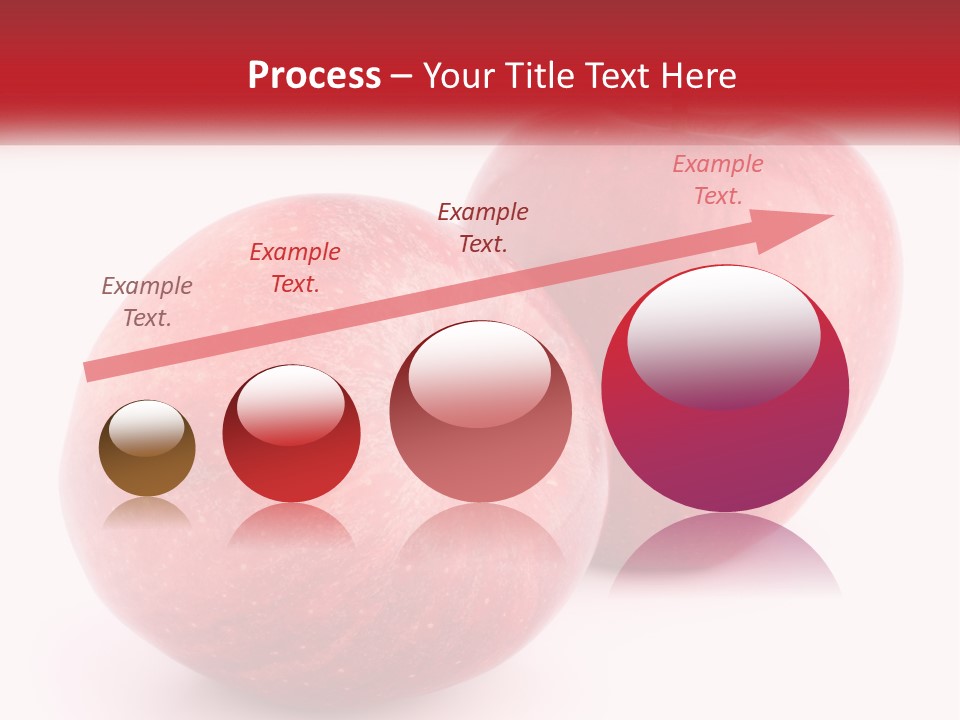 Process – Your Title Text Here

Example Text.

Example Text.

Example Text.

Example Text.